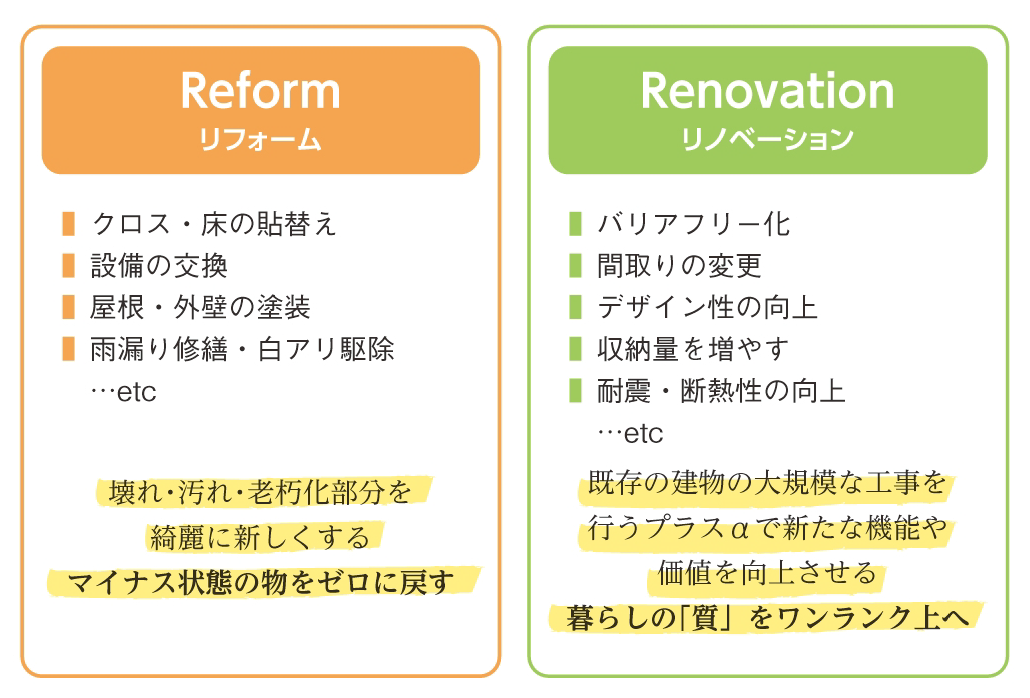 Reform
リフォーム

クロス・床の貼替え
設備の交換
屋根・外壁の塗装
雨漏り修繕・白アリ駆除
…etc

壊れ・汚れ・老朽化部分を
綺麗に新しくする
マイナス状態の物をゼロに戻す

Renovation
リノベーション

バリアフリー化
間取りの変更
デザイン性の向上
収納量を増やす
耐震・断熱性の向上
…etc

既存の建物の大規模な工事を
行うプラスαで新たな機能や
価値を向上させる
暮らしの「質」をワンランク上へ